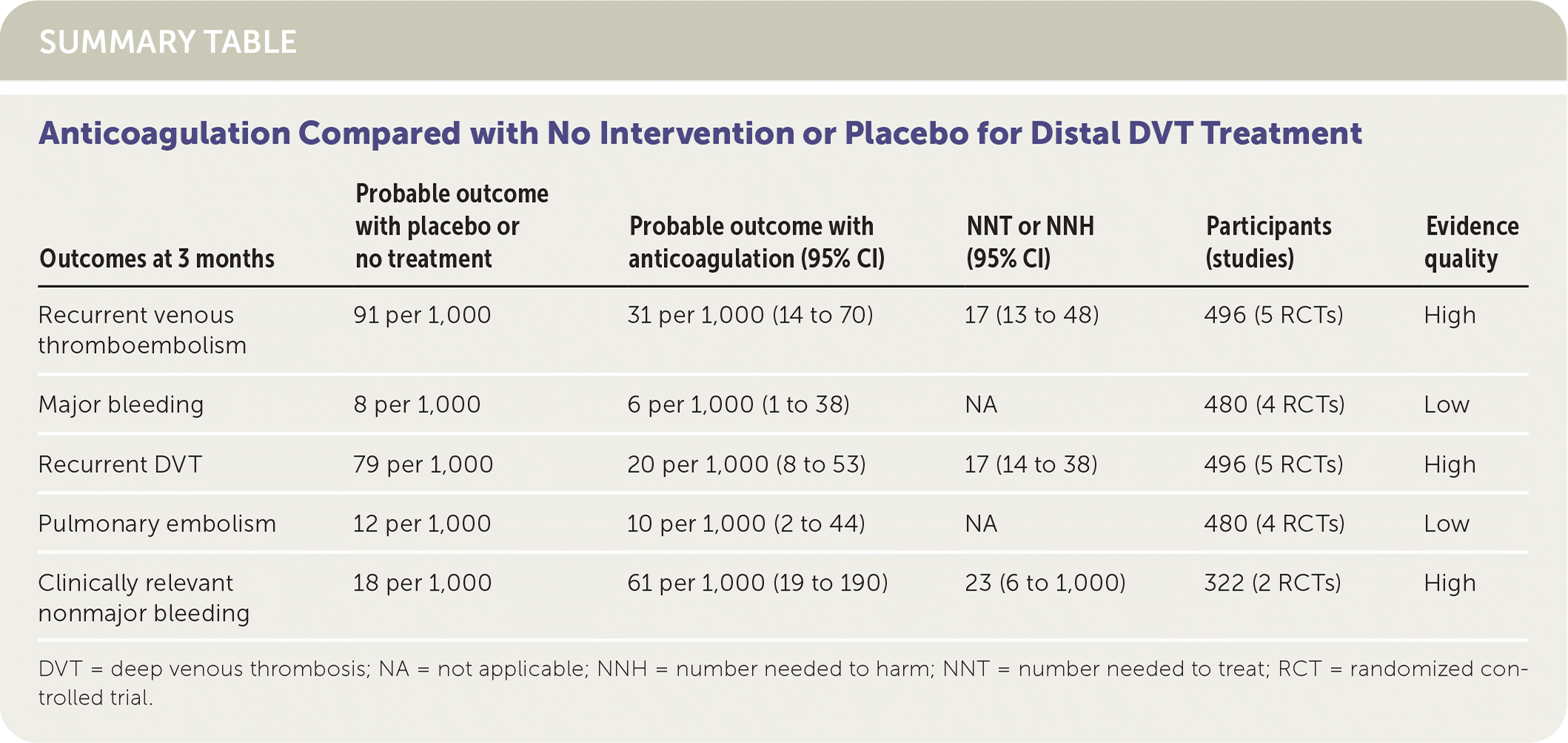 SUMMARY TABLE

Anticoagulation Compared with No Intervention or Placebo for Distal DVT Treatment

| Outcomes at 3 months | Probable outcome with placebo or no treatment | Probable outcome with anticoagulation (95% CI) | NNT or NNH (95% CI) | Participants (studies) | Evidence quality |
|---|---|---|---|---|---|
| Recurrent venous thromboembolism | 91 per 1,000 | 31 per 1,000 (14 to 70) | 17 (13 to 48) | 496 (5 RCTs) | High |
| Major bleeding | 8 per 1,000 | 6 per 1,000 (1 to 38) | NA | 480 (4 RCTs) | Low |
| Recurrent DVT | 79 per 1,000 | 20 per 1,000 (8 to 53) | 17 (14 to 38) | 496 (5 RCTs) | High |
| Pulmonary embolism | 12 per 1,000 | 10 per 1,000 (2 to 44) | NA | 480 (4 RCTs) | Low |
| Clinically relevant nonmajor bleeding | 18 per 1,000 | 61 per 1,000 (19 to 190) | 23 (6 to 1,000) | 322 (2 RCTs) | High |

DVT = deep venous thrombosis; NA = not applicable; NNH = number needed to harm; NNT = number needed to treat; RCT = randomized controlled trial.